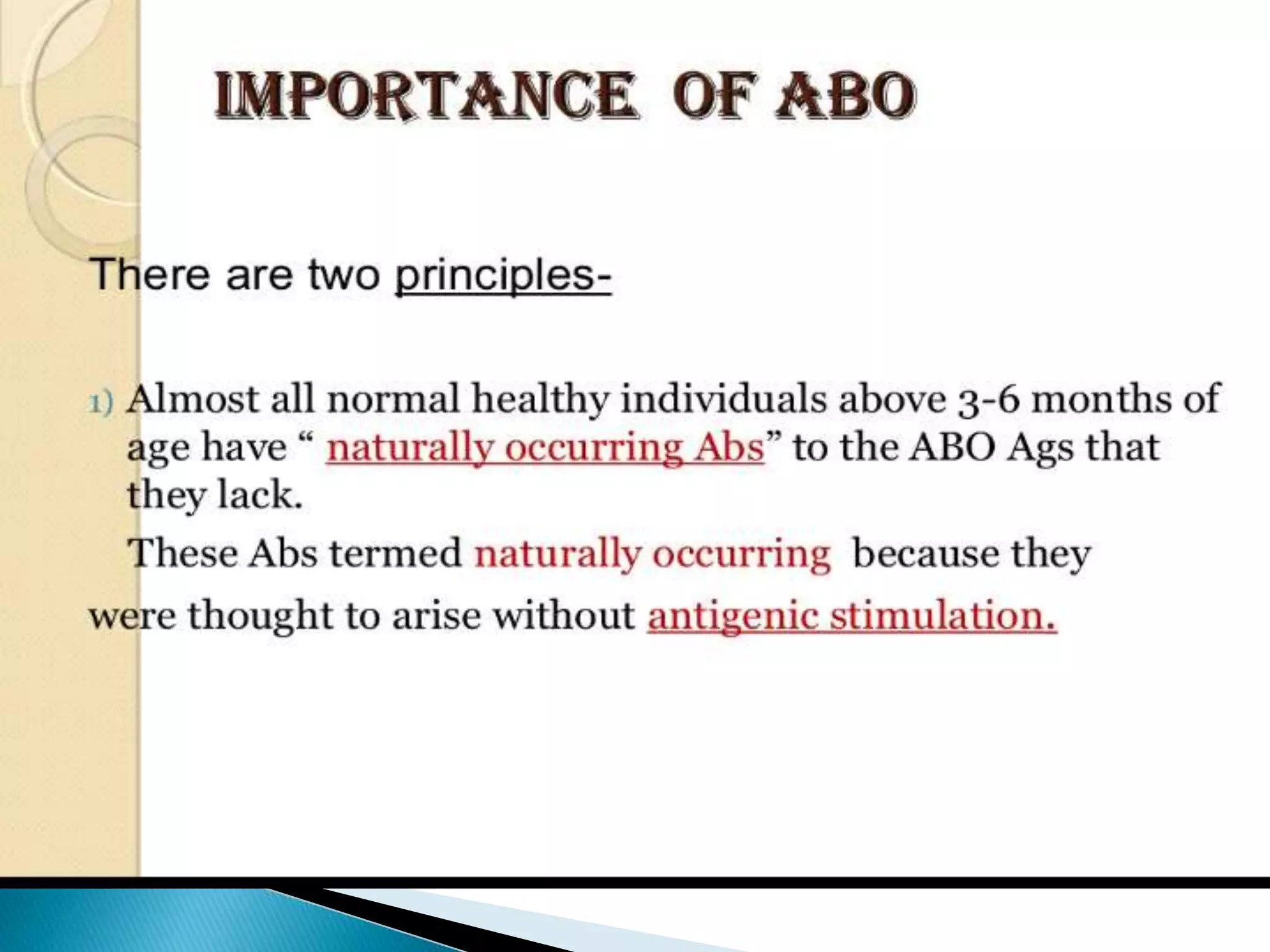 IMPORTANCE OF ABO

There are two principles-

1) Almost all normal healthy individuals above 3-6 months of age have “ naturally occurring Abs” to the ABO Ags that they lack.

These Abs termed naturally occurring because they were thought to arise without antigenic stimulation.